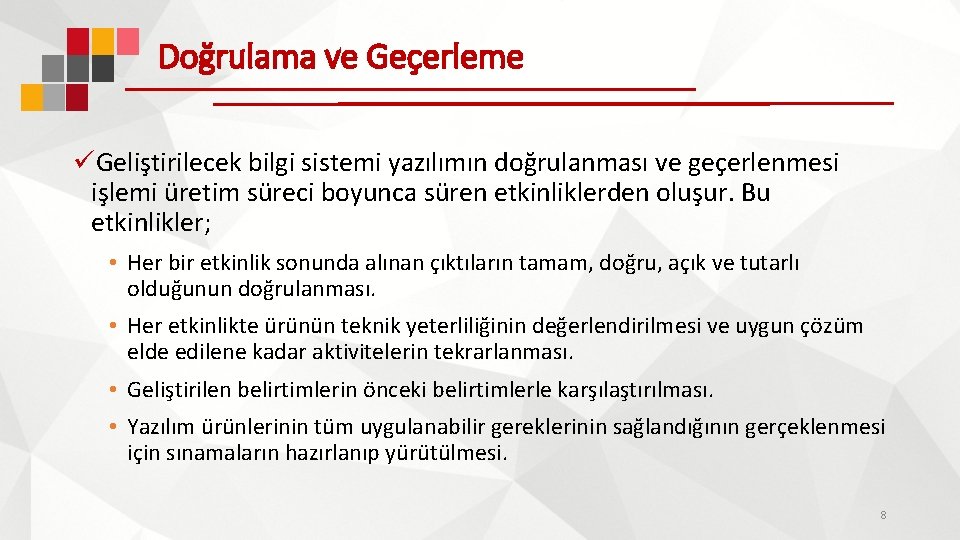 Doğrulama ve Geçerleme

✓Geliştirilecek bilgi sistemi yazılımın doğrulanması ve geçerlenmesi işlemi üretim süreci boyunca süren etkinliklerden oluşur. Bu etkinlikler;

• Her bir etkinlik sonunda alınan çıktıların tamam, doğru, açık ve tutarlı olduğunun doğrulanması.

• Her etkinlikte ürünün teknik yeterliliğinin değerlendirilmesi ve uygun çözüm elde edilene kadar aktivitelerin tekrarlanması.

• Geliştirilen belirtimlerin önceki belirtimlerle karşılaştırılması.

• Yazılım ürünlerinin tüm uygulanabilir gereklerinin sağlandığının gerçeklenmesi için sınamaların hazırlanıp yürütülmesi.

8